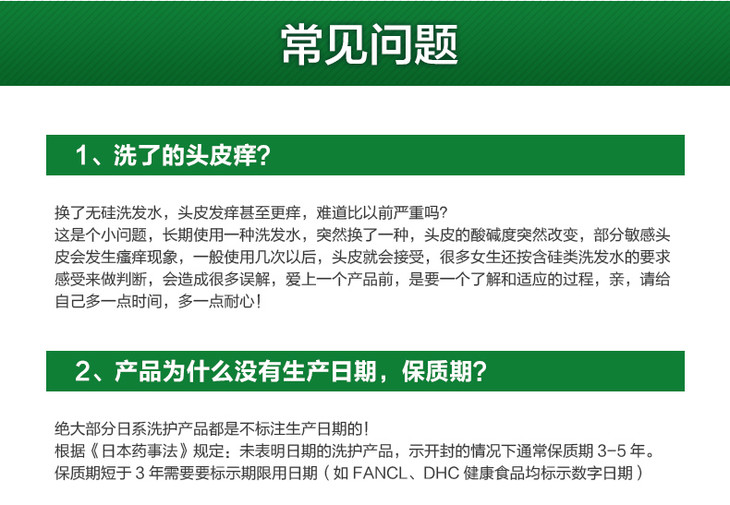 常见问题

1、洗了的头皮痒？

换了无硅洗发水，头皮发痒甚至更痒，难道比以前严重吗？
这是个小问题，长期使用一种洗发水，突然换了一种，头皮的酸碱度突然改变，部分敏感头皮会发生瘙痒现象，一般使用几次以后，头皮就会接受，很多女生还按含硅类洗发水的要求感受来做判断，会造成很多误解，爱上一个产品前，是要一个了解和适应的过程，亲，请给自己多一点时间，多一点耐心！

2、产品为什么没有生产日期，保质期？

绝大部分日系洗护产品都是不标注生产日期的！
根据《日本药事法》规定：未表明日期的洗护产品，示开封的情况下通常保质期 3-5 年。
保质期短于 3 年需要要标示期限用日期（如 FANCL、DHC 健康食品均标示数字日期）